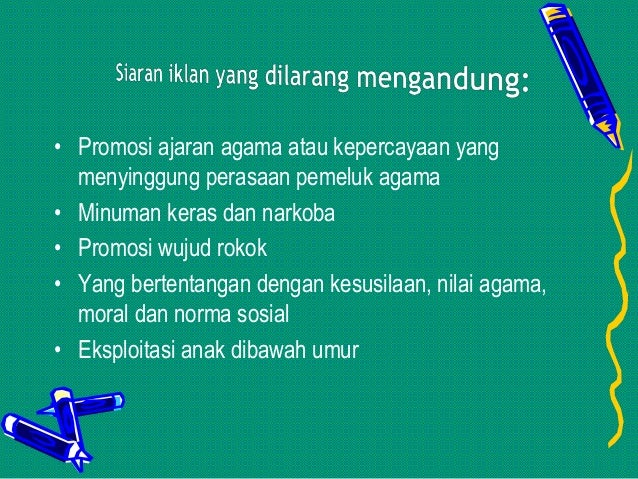 Siaran iklan yang dilarang mengandung:

• Promosi ajaran agama atau kepercayaan yang menyinggung perasaan pemeluk agama
• Minuman keras dan narkoba
• Promosi wujud rokok
• Yang bertentangan dengan kesusilaan, nilai agama, moral dan norma sosial
• Eksploitasi anak dibawah umur